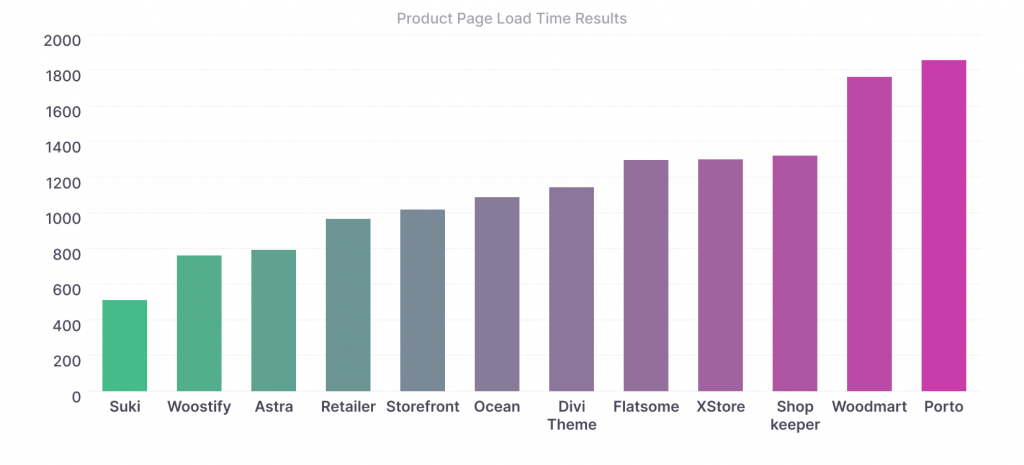 Product Page Load Time Results

2000
1800
1600
1400
1200
1000
800
600
400
200
0

Suki
Woostify
Astra
Retailer
Storefront
Ocean
Divi Theme
Flatsome
XStore
Shop keeper
Woodmart
Porto